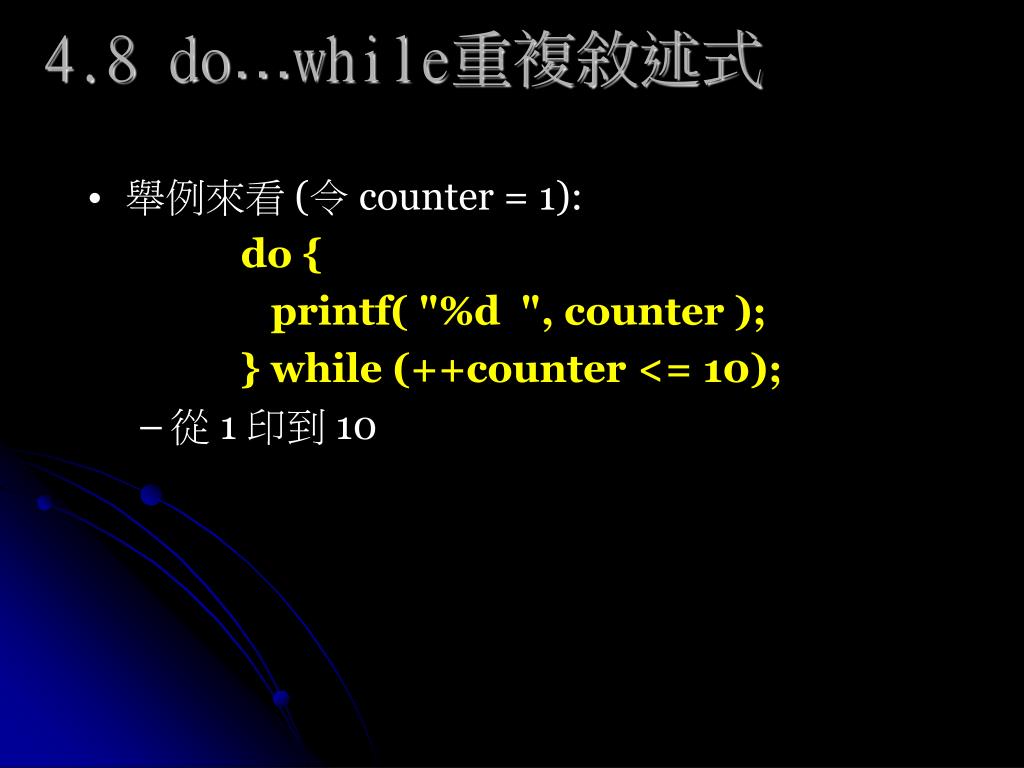 4.8 do…while重複敘述式

• 舉例來看 (令 counter = 1):

do {
printf( "%d ", counter );
} while (++counter <= 10);

– 從 1 印到 10